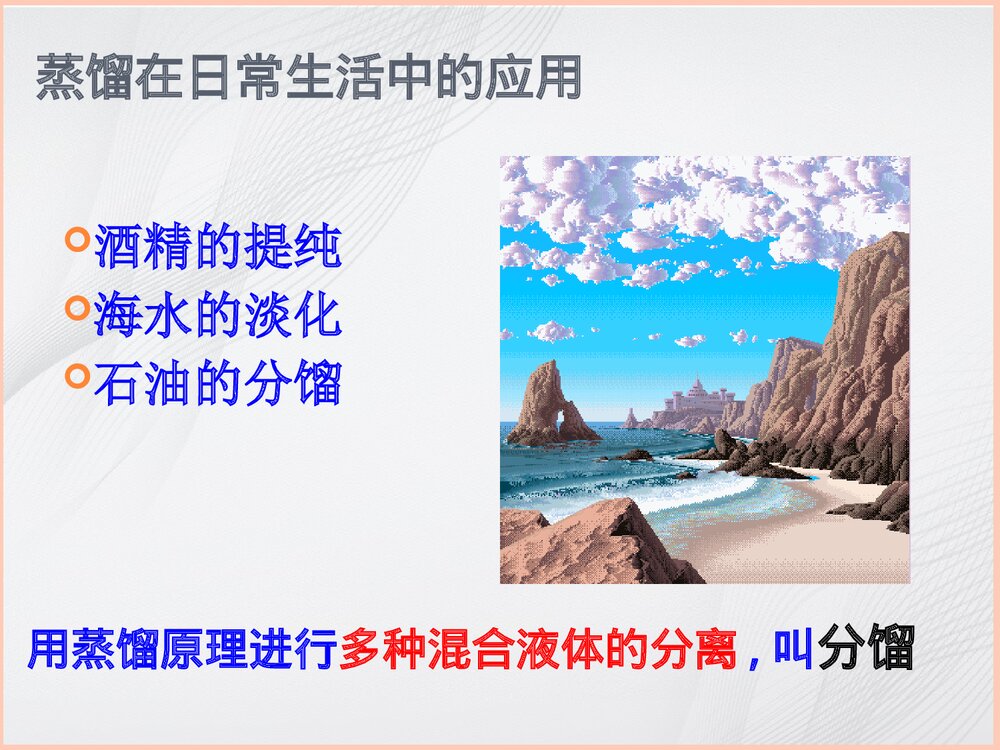 蒸馏在日常生活中的应用

酒精的提纯
海水的淡化
石油的分馏

用蒸馏原理进行多种混合液体的分离，叫分馏